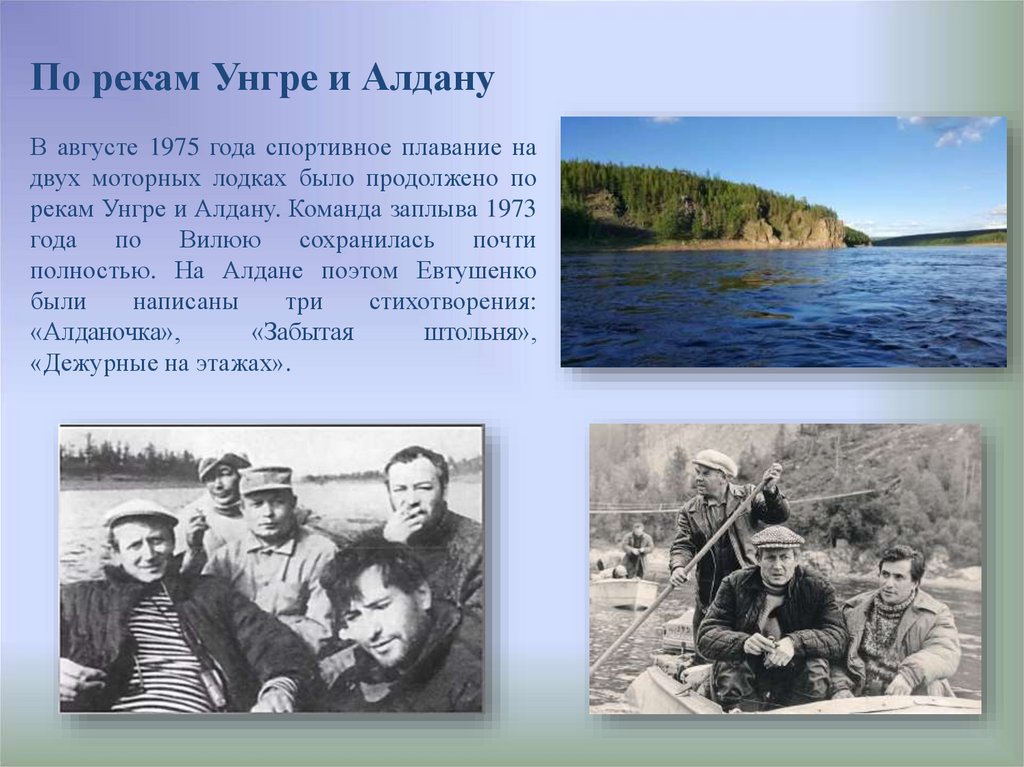 По рекам Унгре и Алдану

В августе 1975 года спортивное плавание на двух моторных лодках было продолжено по рекам Унгре и Алдану. Команда заплыва 1973 года по Вилюю сохранилась почти полностью. На Алдане поэтом Евтушенко были написаны три стихотворения: «Алданочка», «Забытая штольня», «Дежурные на этажах».